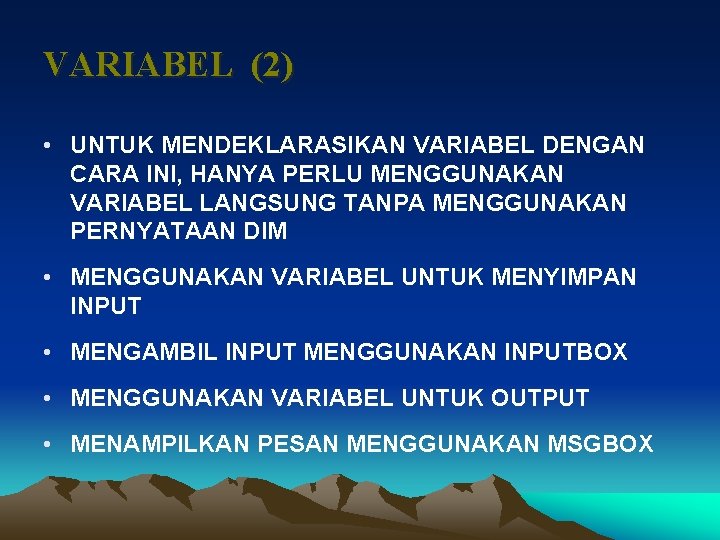 VARIABEL (2)

• UNTUK MENDEKLARASIKAN VARIABEL DENGAN CARA INI, HANYA PERLU MENGGUNAKAN VARIABEL LANGSUNG TANPA MENGGUNAKAN PERNYATAAN DIM

• MENGGUNAKAN VARIABEL UNTUK MENYIMPAN INPUT

• MENGAMBIL INPUT MENGGUNAKAN INPUTBOX

• MENGGUNAKAN VARIABEL UNTUK OUTPUT

• MENAMPILKAN PESAN MENGGUNAKAN MSGBOX